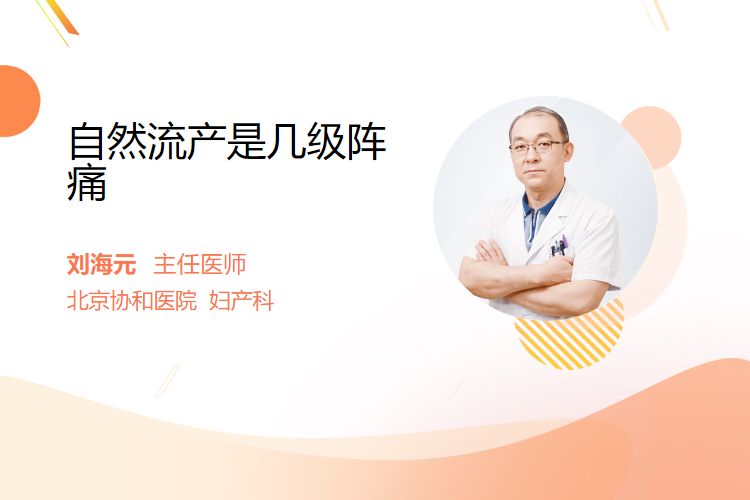 自然流产是几级阵痛

刘海元 主任医师

北京协和医院 妇产科